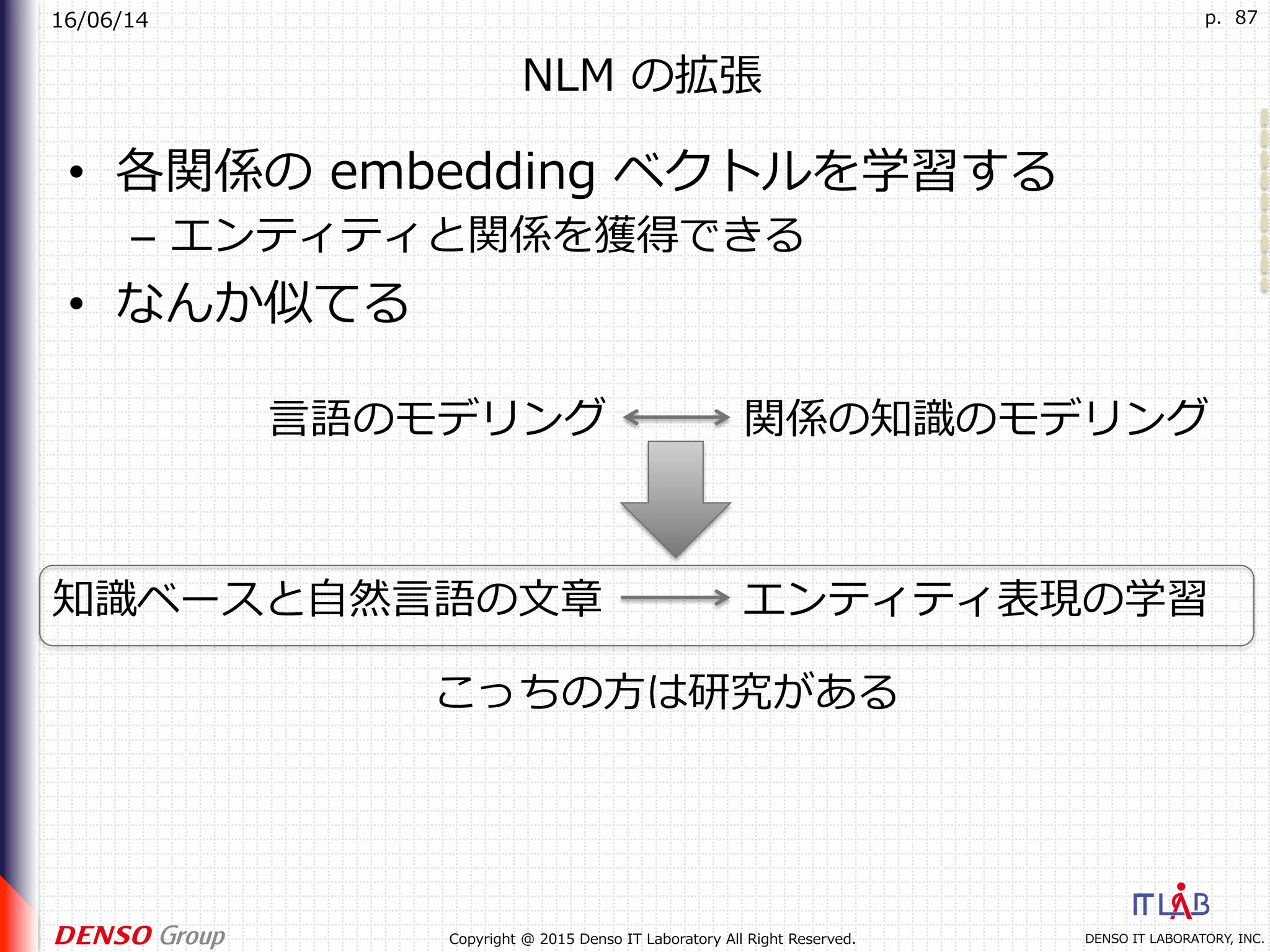 16/06/14

p. 87

NLM の拡張

• 各関係の embedding ベクトルを学習する
– エンティティと関係を獲得できる
• なんか似てる

言語のモデリング ⟷ 関係の知識のモデリング

知識ベースと自然言語の文章 ⟶ エンティティ表現の学習

こっちの方は研究がある

DENSO Group

Copyright @ 2015 Denso IT Laboratory All Right Reserved.

IT LAB
DENSO IT LABORATORY, INC.